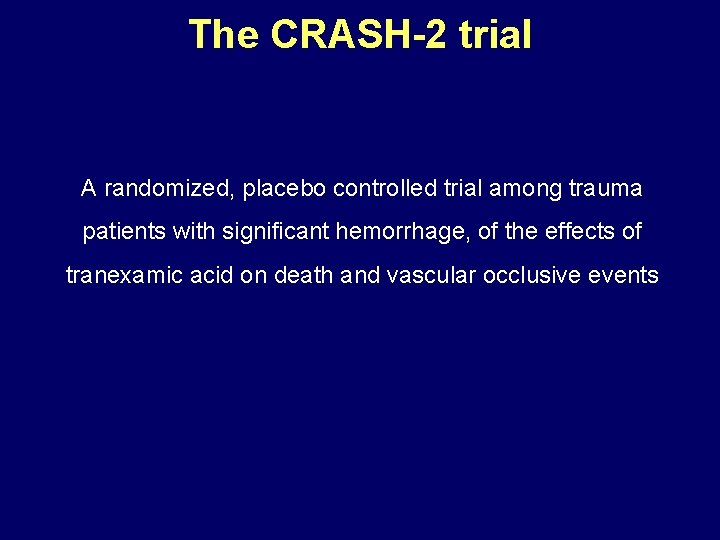 The CRASH-2 trial

A randomized, placebo controlled trial among trauma patients with significant hemorrhage, of the effects of tranexamic acid on death and vascular occlusive events